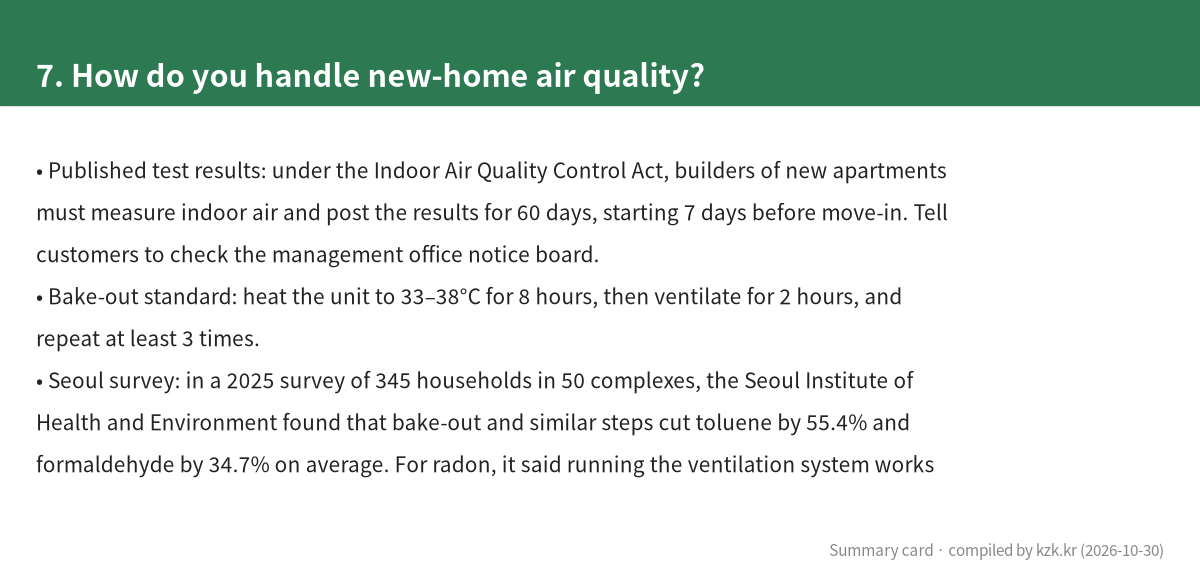 7. How do you handle new-home air quality?

• Published test results: under the Indoor Air Quality Control Act, builders of new apartments must measure indoor air and post the results for 60 days, starting 7 days before move-in. Tell customers to check the management office notice board.
• Bake-out standard: heat the unit to 33–38°C for 8 hours, then ventilate for 2 hours, and repeat at least 3 times.
• Seoul survey: in a 2025 survey of 345 households in 50 complexes, the Seoul Institute of Health and Environment found that bake-out and similar steps cut toluene by 55.4% and formaldehyde by 34.7% on average. For radon, it said running the ventilation system works

Summary card · compiled by kzk.kr (2026-10-30)